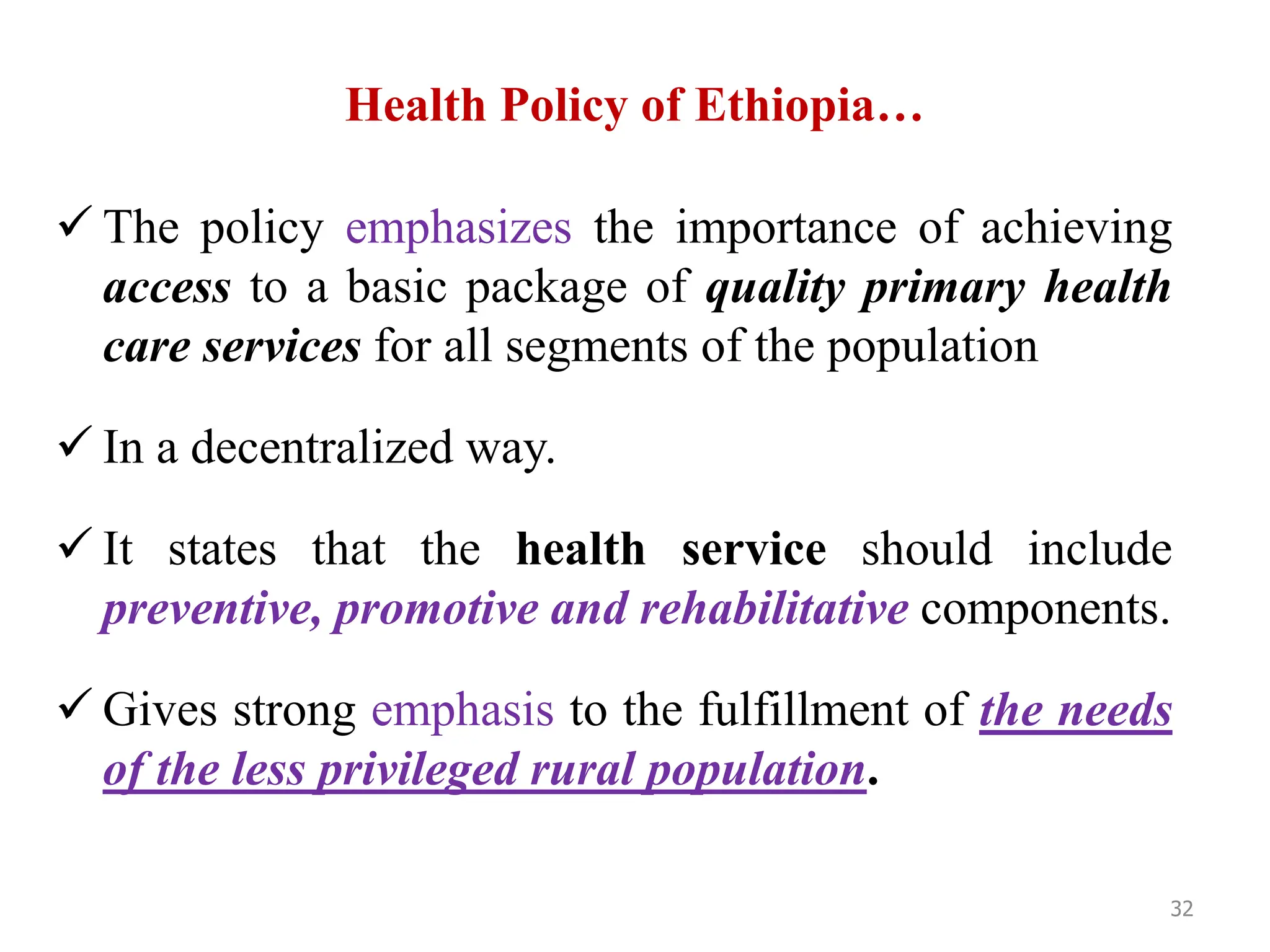 Health Policy of Ethiopia…

✓ The policy emphasizes the importance of achieving access to a basic package of quality primary health care services for all segments of the population

✓ In a decentralized way.

✓ It states that the health service should include preventive, promotive and rehabilitative components.

✓ Gives strong emphasis to the fulfillment of the needs of the less privileged rural population.

32